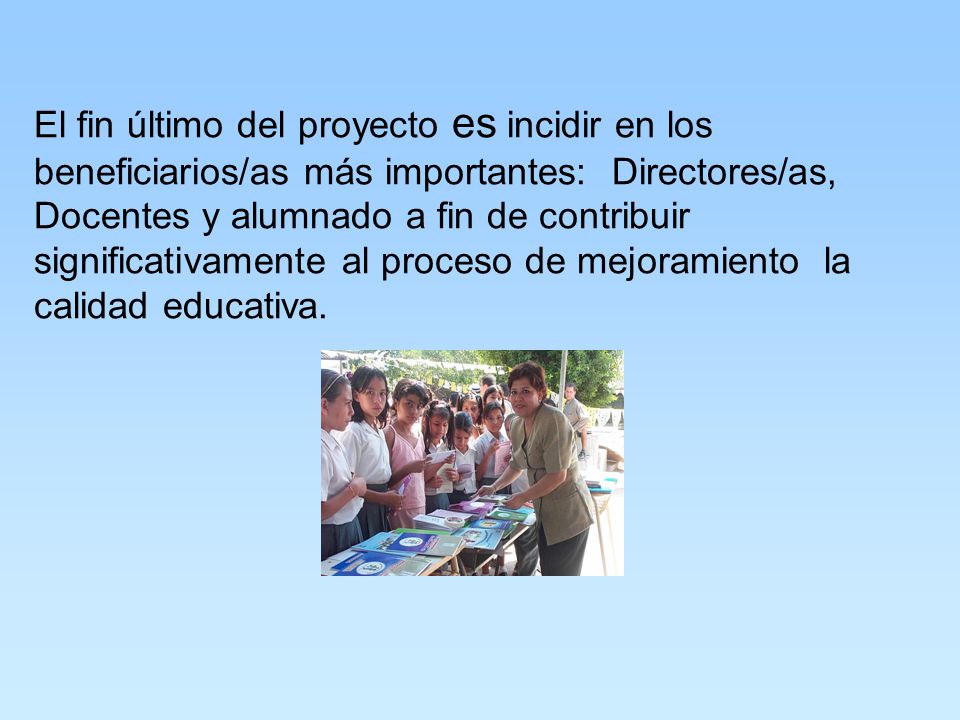 El fin último del proyecto es incidir en los beneficiarios/as más importantes: Directores/as, Docentes y alumnado a fin de contribuir significativamente al proceso de mejoramiento la calidad educativa.